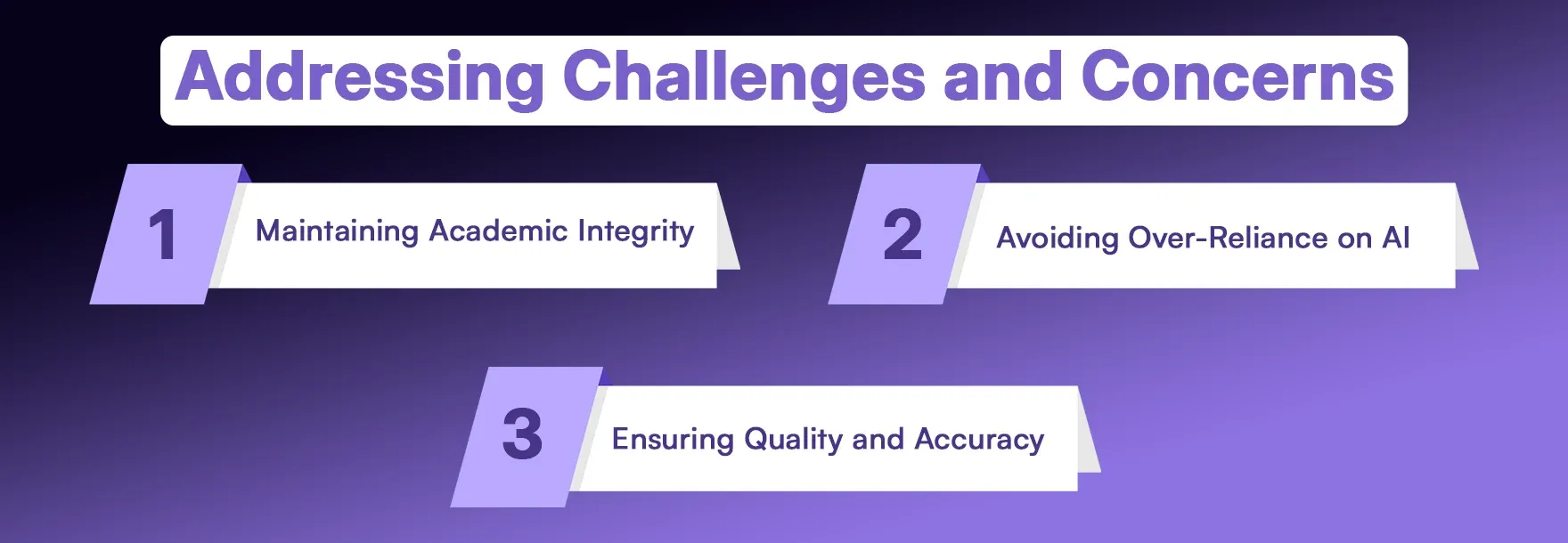 Addressing Challenges and Concerns

1 Maintaining Academic Integrity

2 Avoiding Over-Reliance on AI

3 Ensuring Quality and Accuracy